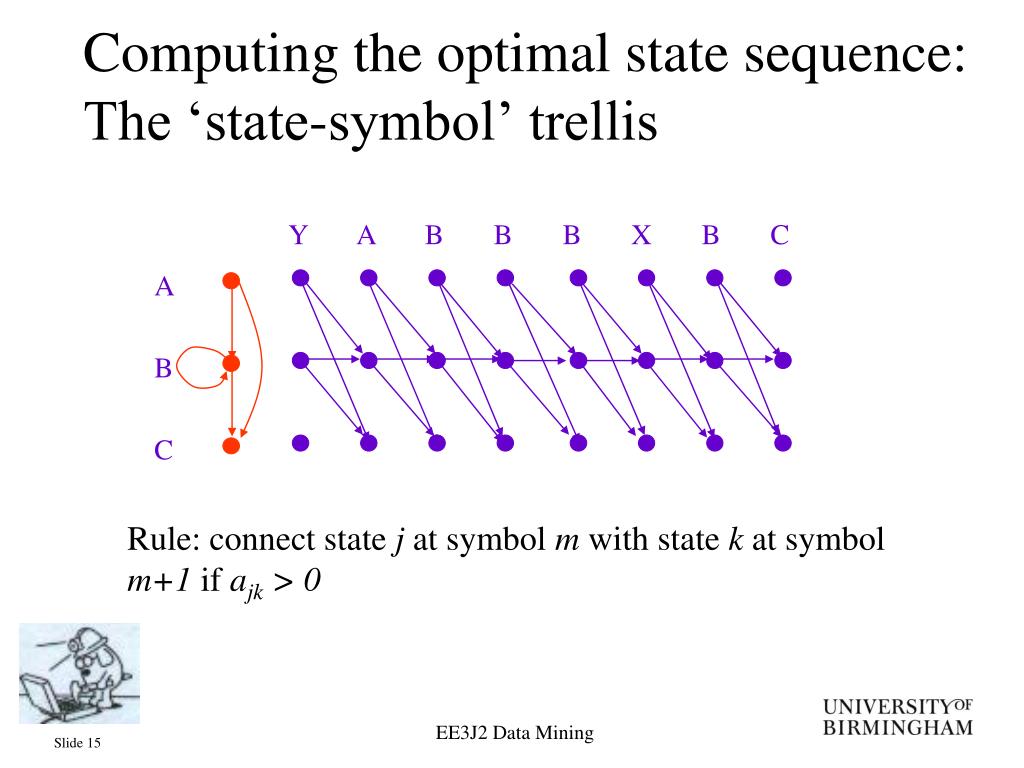 Computing the optimal state sequence: The ‘state-symbol’ trellis

Y A B B B X B C

A

B

C

Rule: connect state $j$ at symbol $m$ with state $k$ at symbol $m+1$ if $a_{jk} > 0$

Slide 15

EE3J2 Data Mining

UNIVERSITY OF BIRMINGHAM